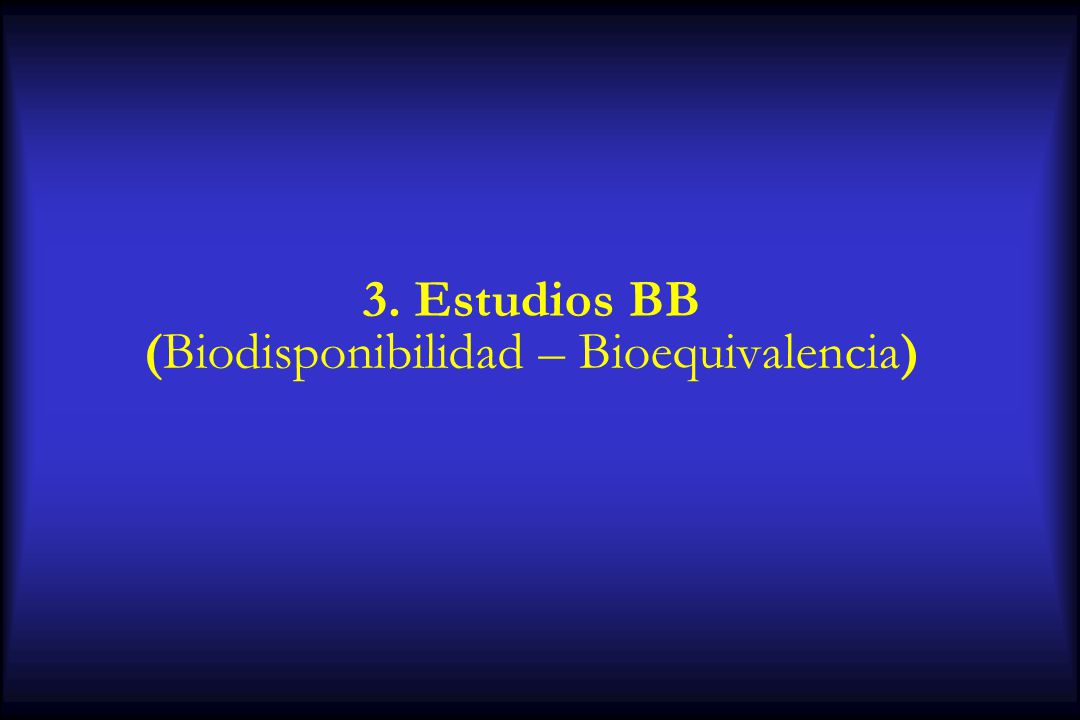 3. Estudios BB
(Biodisponibilidad – Bioequivalencia)